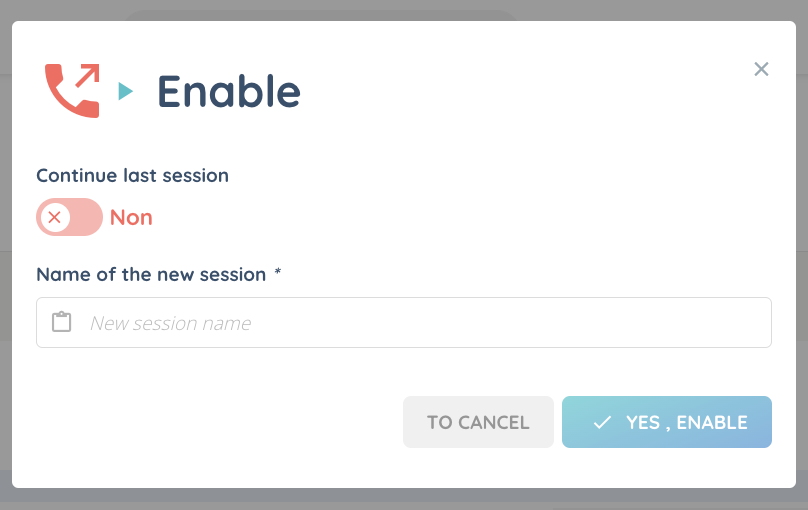 Enable

Continue last session

Non

Name of the new session *

New session name

TO CANCEL

YES , ENABLE